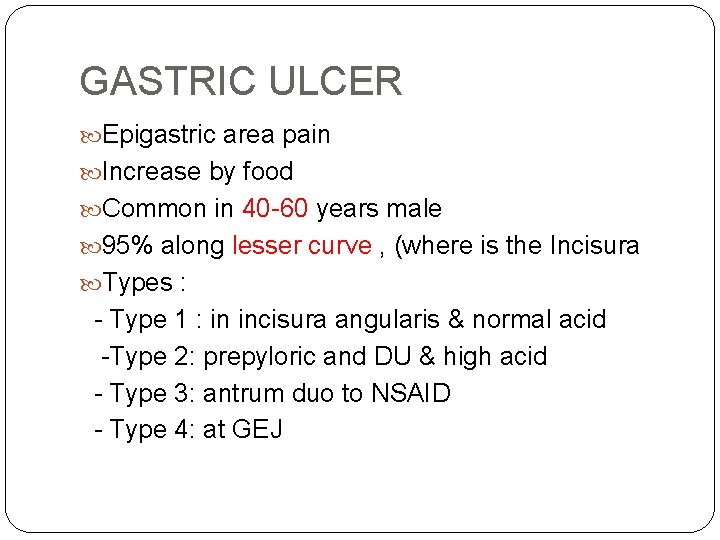 GASTRIC ULCER

Epigastric area pain

Increase by food

Common in 40-60 years male

95% along lesser curve , (where is the Incisura

Types :

- Type 1 : in incisura angularis & normal acid

-Type 2: prepyloric and DU & high acid

- Type 3: antrum duo to NSAID

- Type 4: at GEJ